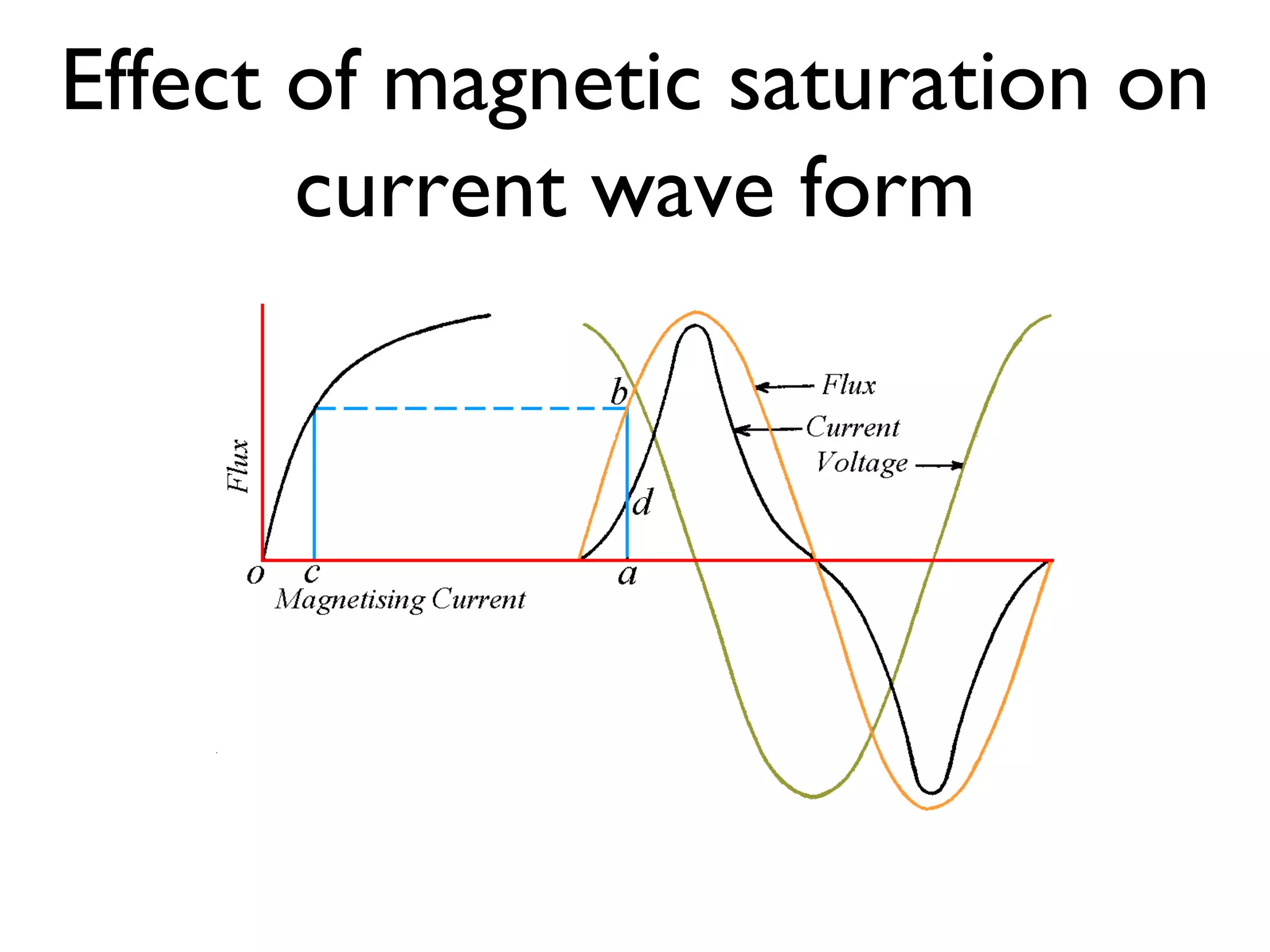 Effect of magnetic saturation on current wave form

Flux

b

Flux

Current

Voltage

d

o c

a

Magnetising Current